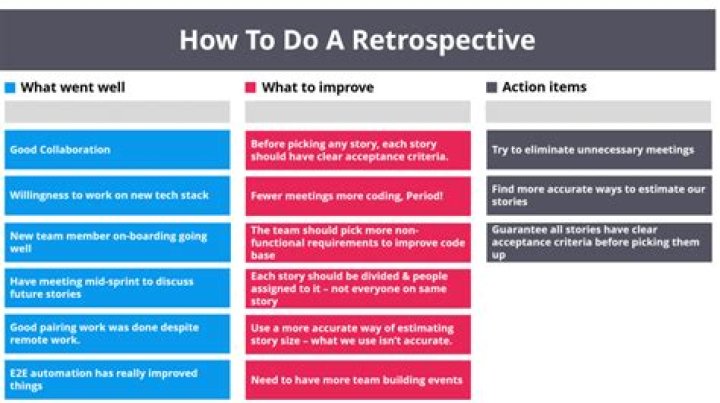 How To Do A Retrospective

What went well

Good Collaboration

Willingness to work on new tech stack

New team member on-boarding going well

Have meeting mid-sprint to discuss future stories

Good pairing work was done despite remote work.

E2E automation has really improved things

What to improve

Before picking any story, each story should have clear acceptance criteria.

Fewer meetings more coding, Period!

The team should pick more non-functional requirements to improve code base

Each story should be divided & people assigned to it – not everyone on same story

Use a more accurate way of estimating story size – what we use isn't accurate.

Need to have more team building events

Action items

Try to eliminate unnecessary meetings

Find more accurate ways to estimate our stories

Guarantee all stories have clear acceptance criteria before picking them up